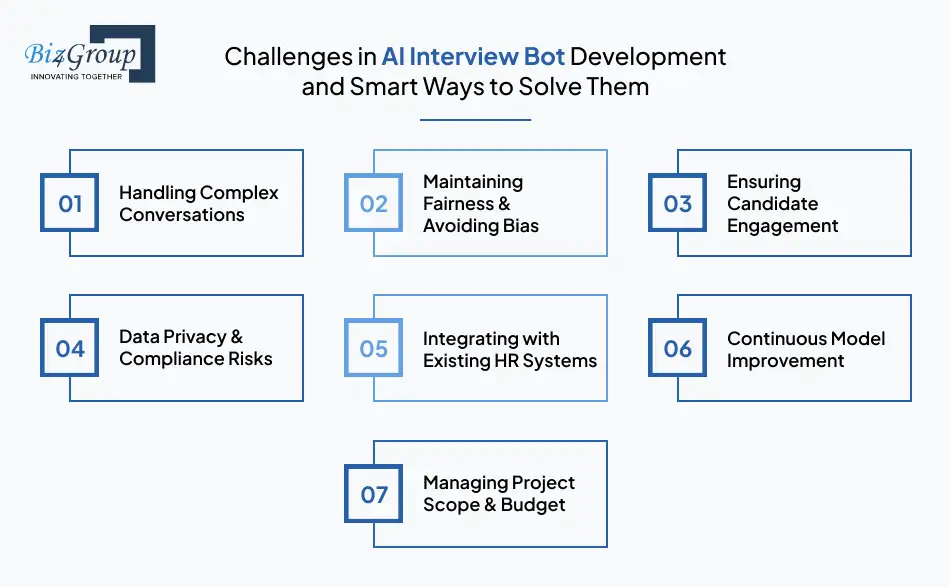 Biz4Group
INNOVATING TOGETHER

Challenges in AI Interview Bot Development and Smart Ways to Solve Them

01 Handling Complex Conversations

02 Maintaining Fairness & Avoiding Bias

03 Ensuring Candidate Engagement

04 Data Privacy & Compliance Risks

05 Integrating with Existing HR Systems

06 Continuous Model Improvement

07 Managing Project Scope & Budget